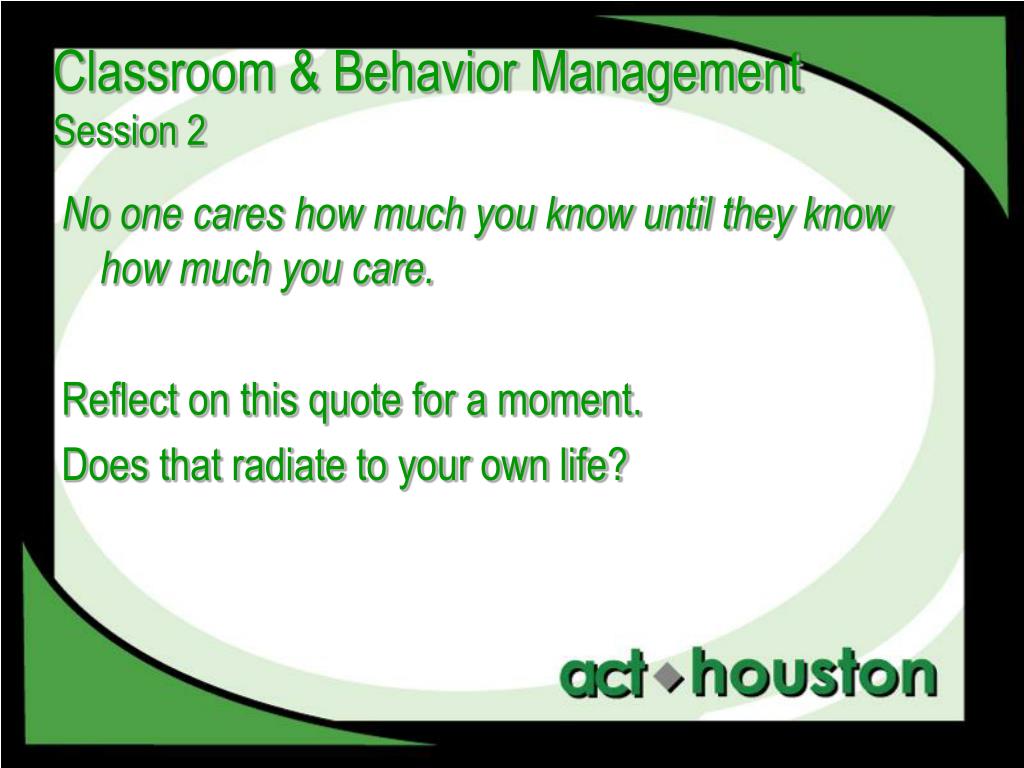 Classroom & Behavior Management
Session 2

No one cares how much you know until they know how much you care.

Reflect on this quote for a moment.

Does that radiate to your own life?

act houston